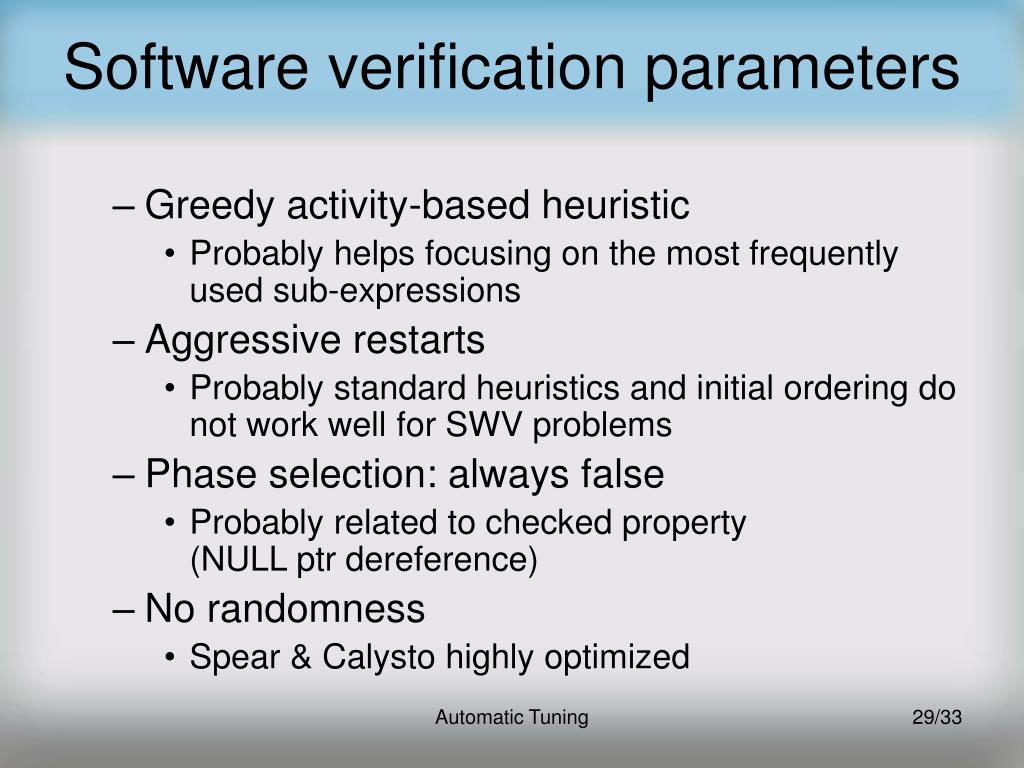 Software verification parameters

– Greedy activity-based heuristic
• Probably helps focusing on the most frequently used sub-expressions
– Aggressive restarts
• Probably standard heuristics and initial ordering do not work well for SWV problems
– Phase selection: always false
• Probably related to checked property (NULL ptr dereference)
– No randomness
• Spear & Calysto highly optimized

Automatic Tuning

29/33